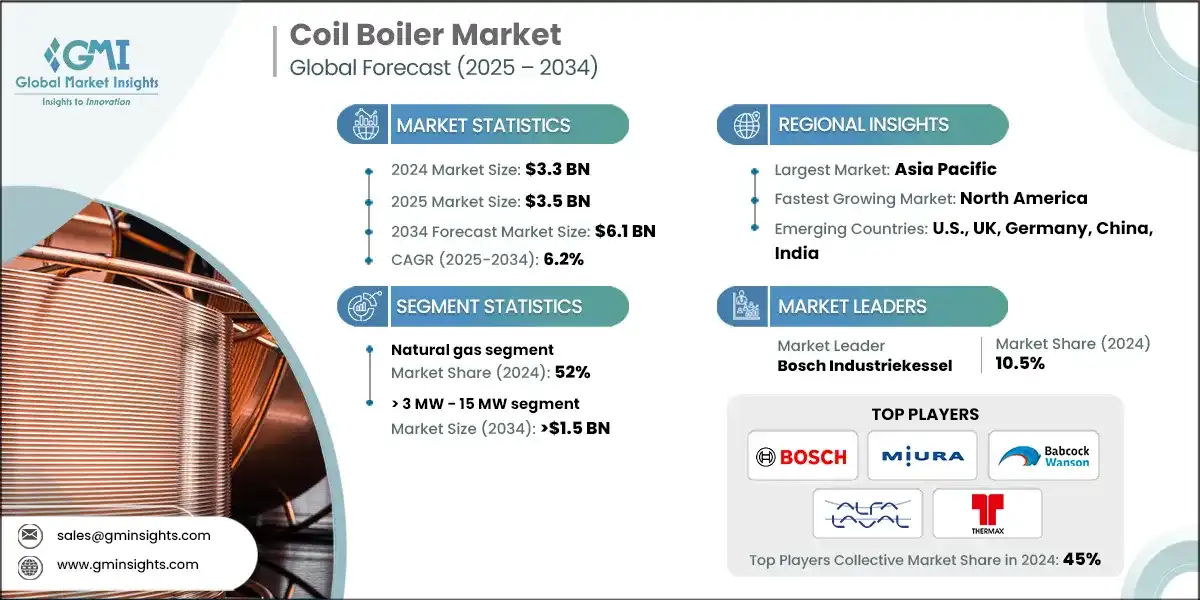 GMI
Global Market Insights
Insights to Innovation

Coil Boiler Market
Global Forecast (2025 – 2034)

MARKET STATISTICS

2024 Market Size: $3.3 BN

2025 Market Size: $3.5 BN

2034 Forecast Market Size: $6.1 BN

CAGR (2025-2034): 6.2%

SEGMENT STATISTICS

Natural gas segment
Market Share (2024): 52%

> 3 MW - 15 MW segment
Market Size (2034): >$1.5 BN

REGIONAL INSIGHTS

Largest Market: Asia Pacific

Fastest Growing Market: North America

Emerging Countries: U.S., UK, Germany, China, India

MARKET LEADERS

Market Leader
Bosch Industriekessel

Market Share (2024)
10.5%

TOP PLAYERS

BOSCH

MIURA

Babcock Wanson

ALFA LAVAL

THERMAX

Top Players Collective Market Share in 2024: 45%

sales@gminsights.com

www.gminsights.com